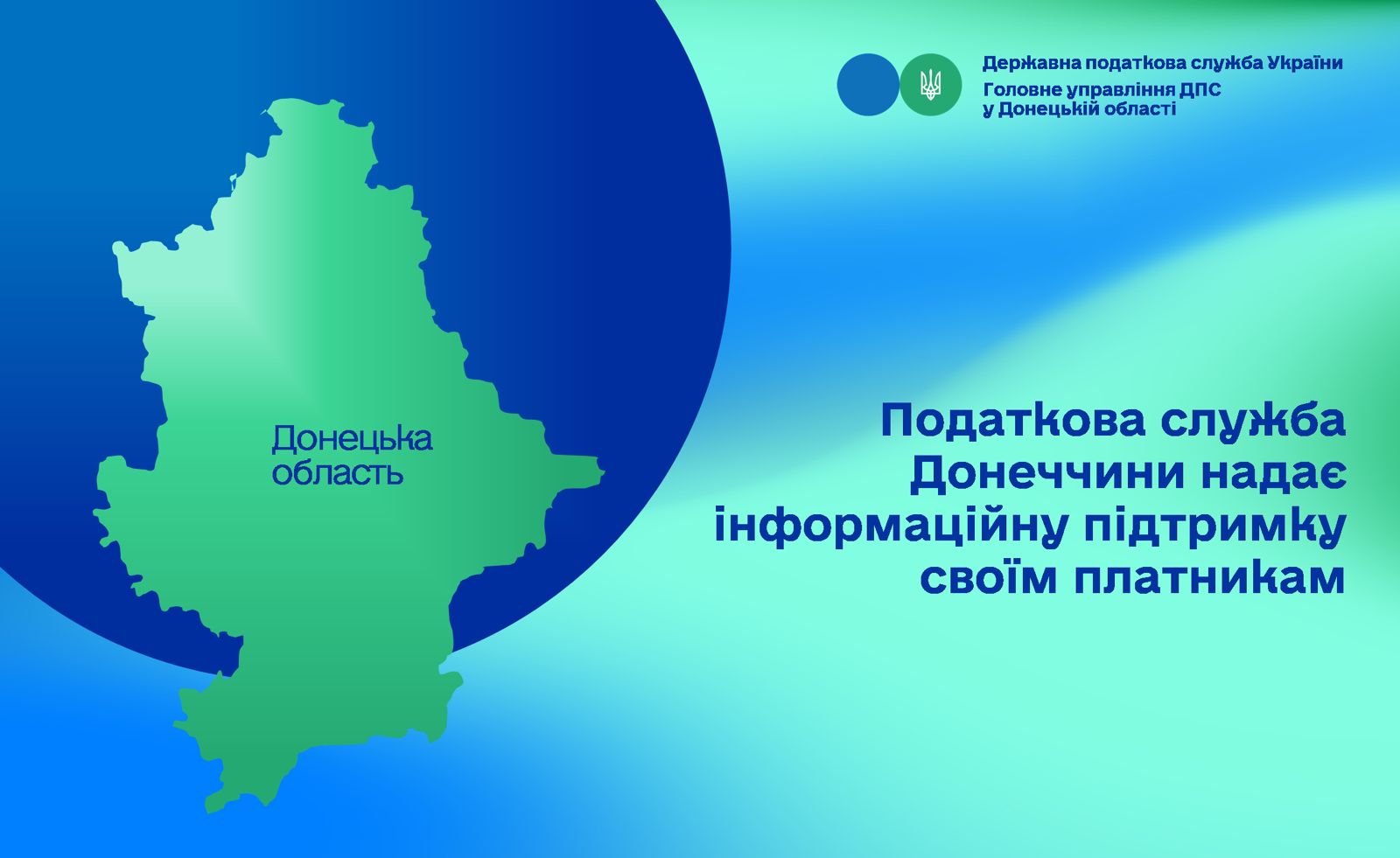 Державна податкова служба України
Головне управління ДПС
у Донецькій області

Донецька
область

Податкова служба Донеччини надає інформаційну підтримку своїм платникам